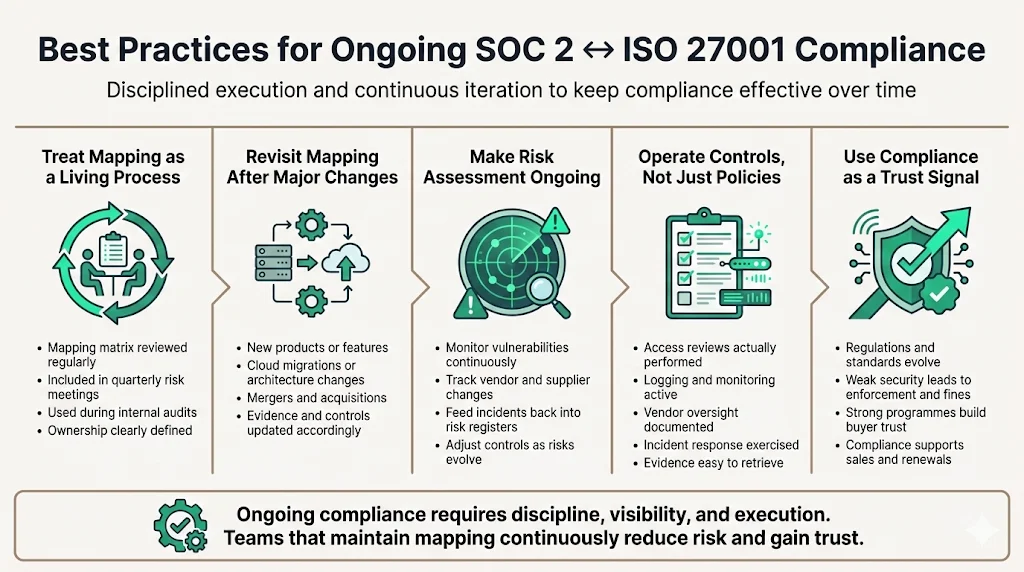 Best Practices for Ongoing SOC 2 ↔ ISO 27001 Compliance

Disciplined execution and continuous iteration to keep compliance effective over time

Treat Mapping as a Living Process

- Mapping matrix reviewed regularly
- Included in quarterly risk meetings
- Used during internal audits
- Ownership clearly defined

Revisit Mapping After Major Changes

- New products or features
- Cloud migrations or architecture changes
- Mergers and acquisitions
- Evidence and controls updated accordingly

Make Risk Assessment Ongoing

- Monitor vulnerabilities continuously
- Track vendor and supplier changes
- Feed incidents back into risk registers
- Adjust controls as risks evolve

Operate Controls, Not Just Policies

- Access reviews actually performed
- Logging and monitoring active
- Vendor oversight documented
- Incident response exercised
- Evidence easy to retrieve

Use Compliance as a Trust Signal

- Regulations and standards evolve
- Weak security leads to enforcement and fines
- Strong programmes build buyer trust
- Compliance supports sales and renewals

Ongoing compliance requires discipline, visibility, and execution. Teams that maintain mapping continuously reduce risk and gain trust.